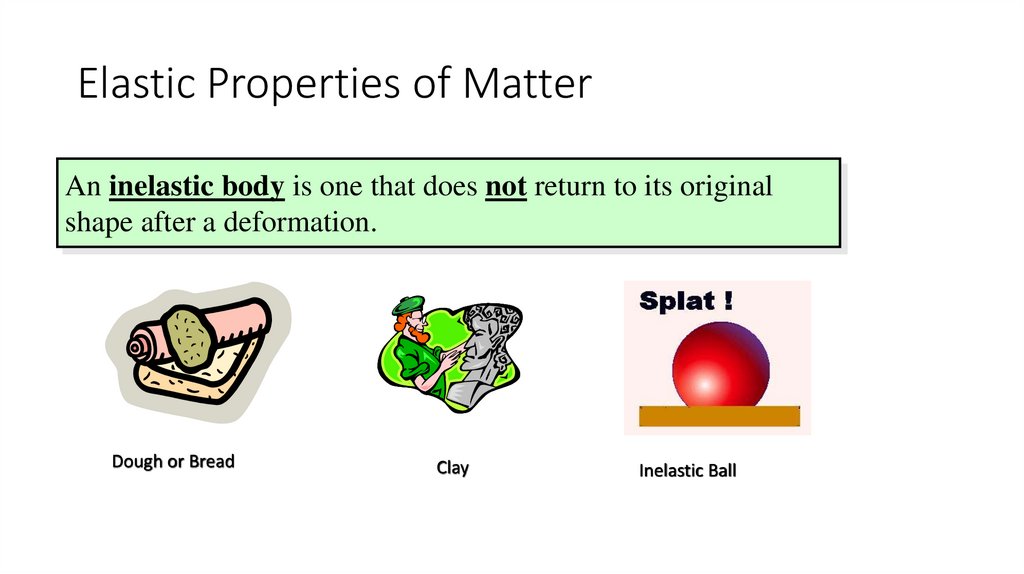 Elastic Properties of Matter

An inelastic body is one that does not return to its original shape after a deformation.

Splat !

Dough or Bread

Clay

Inelastic Ball